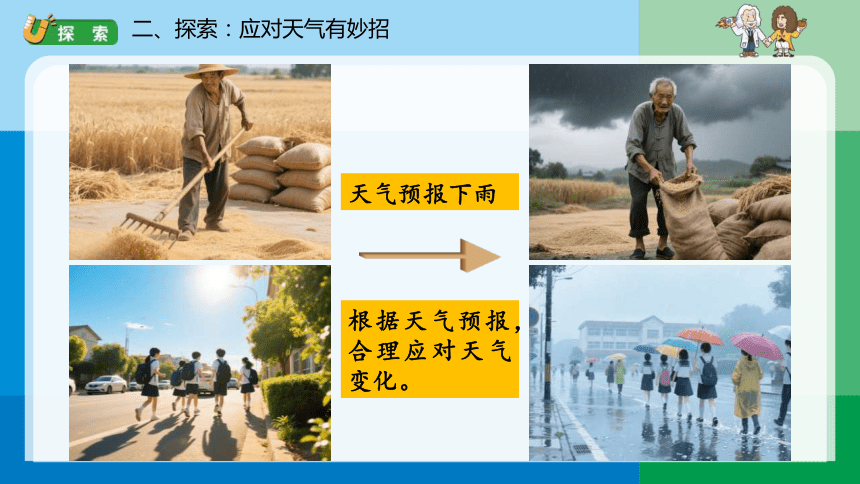 探索

二、探索：应对天气有妙招

天气预报下雨

根据天气预报，合理应对天气变化。